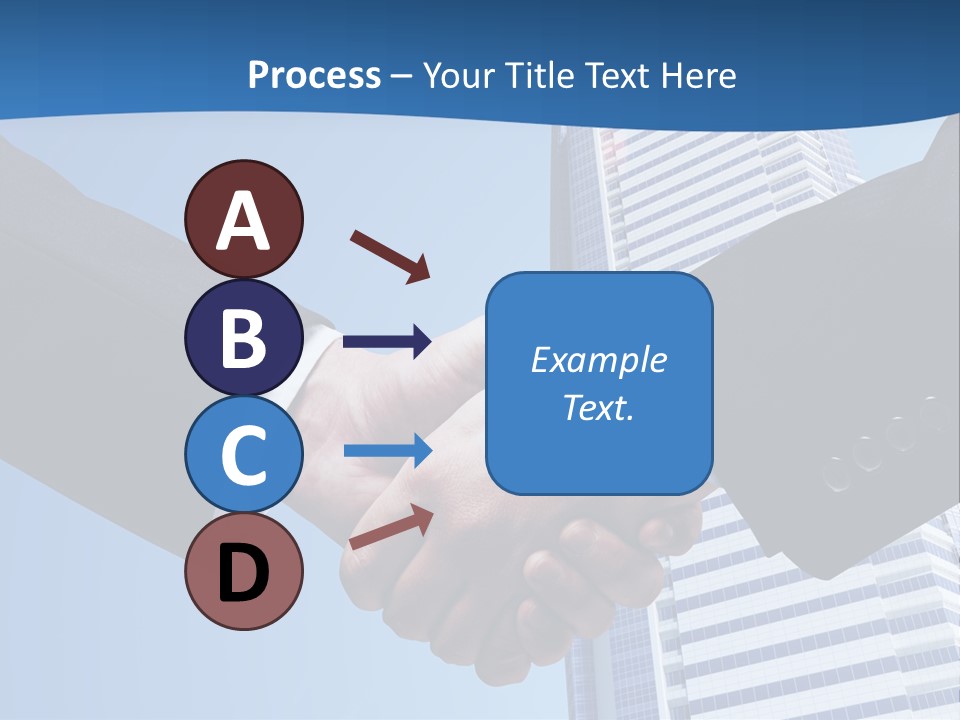 Process – Your Title Text Here

A

B

C

D

Example Text.